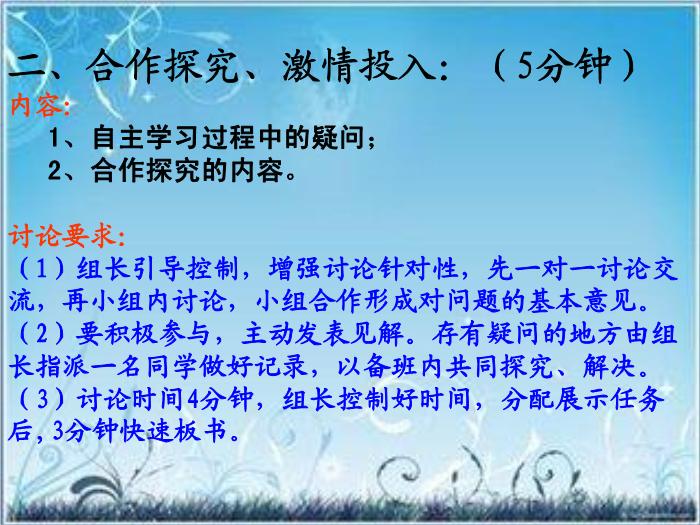 二、合作探究、激情投入：（5分钟）

内容：

1、自主学习过程中的疑问；

2、合作探究的内容。

讨论要求：

（1）组长引导控制，增强讨论针对性，先一对一讨论交流，再小组内讨论，小组合作形成对问题的基本意见。

（2）要积极参与，主动发表见解。存有疑问的地方由组长指派一名同学做好记录，以备班内共同探究、解决。

（3）讨论时间4分钟，组长控制好时间，分配展示任务后，3分钟快速板书。